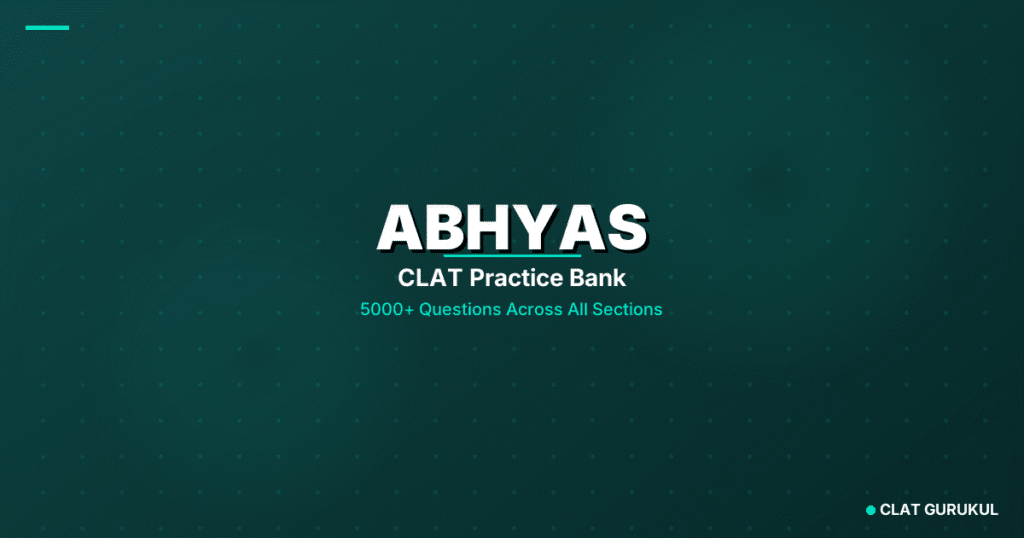 ABHYAS

CLAT Practice Bank

5000+ Questions Across All Sections

CLAT GURUKUL